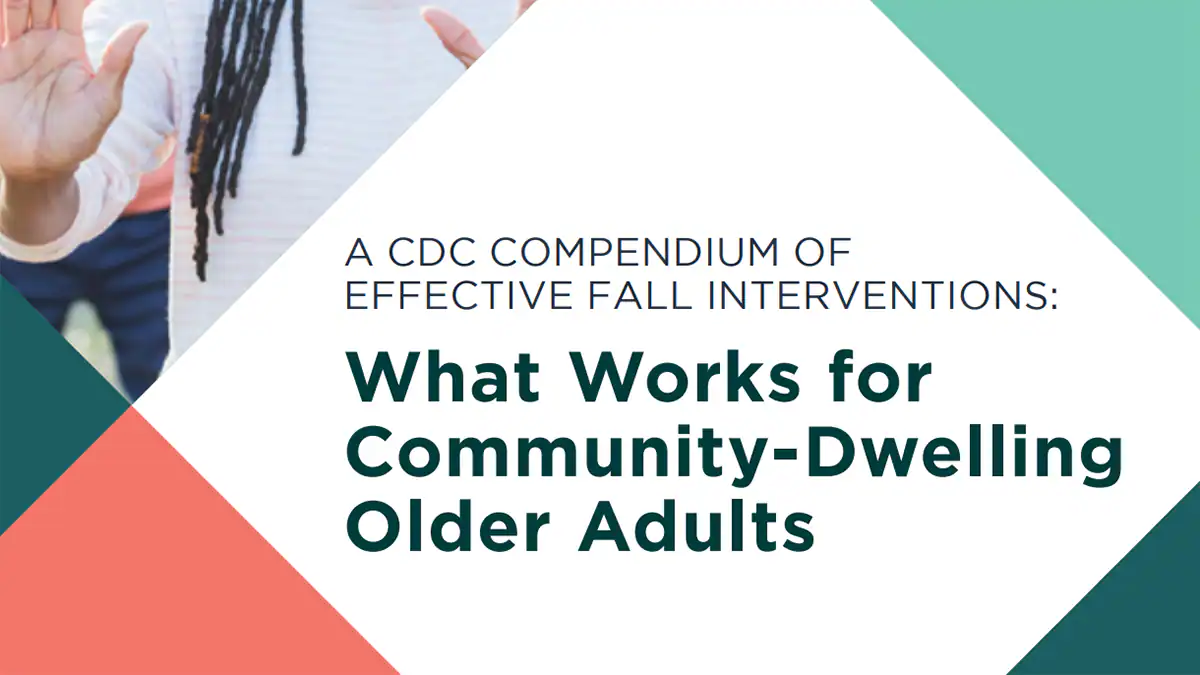 A CDC COMPENDIUM OF EFFECTIVE FALL INTERVENTIONS:

What Works for Community-Dwelling Older Adults